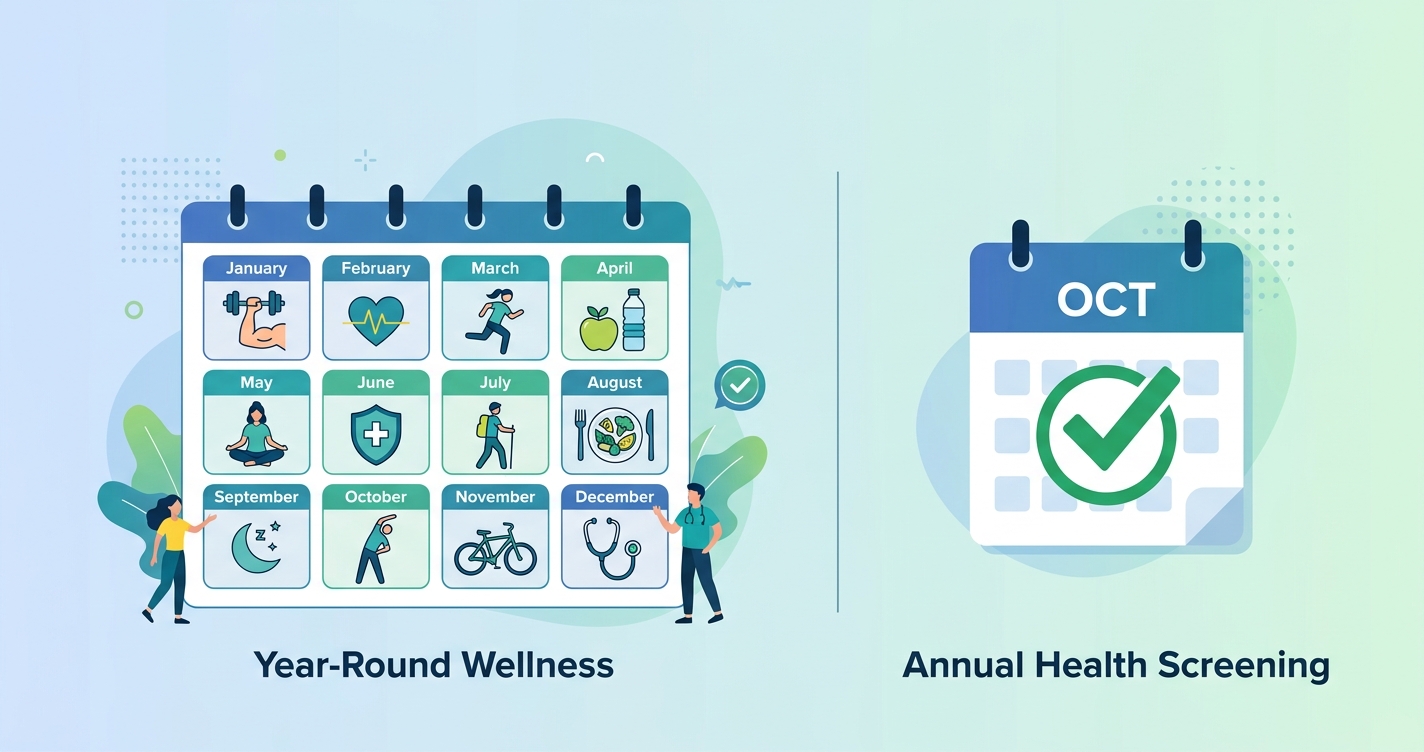 January
February
March
April
May
June
July
August
September
October
November
December

Year-Round Wellness

OCT

Annual Health Screening